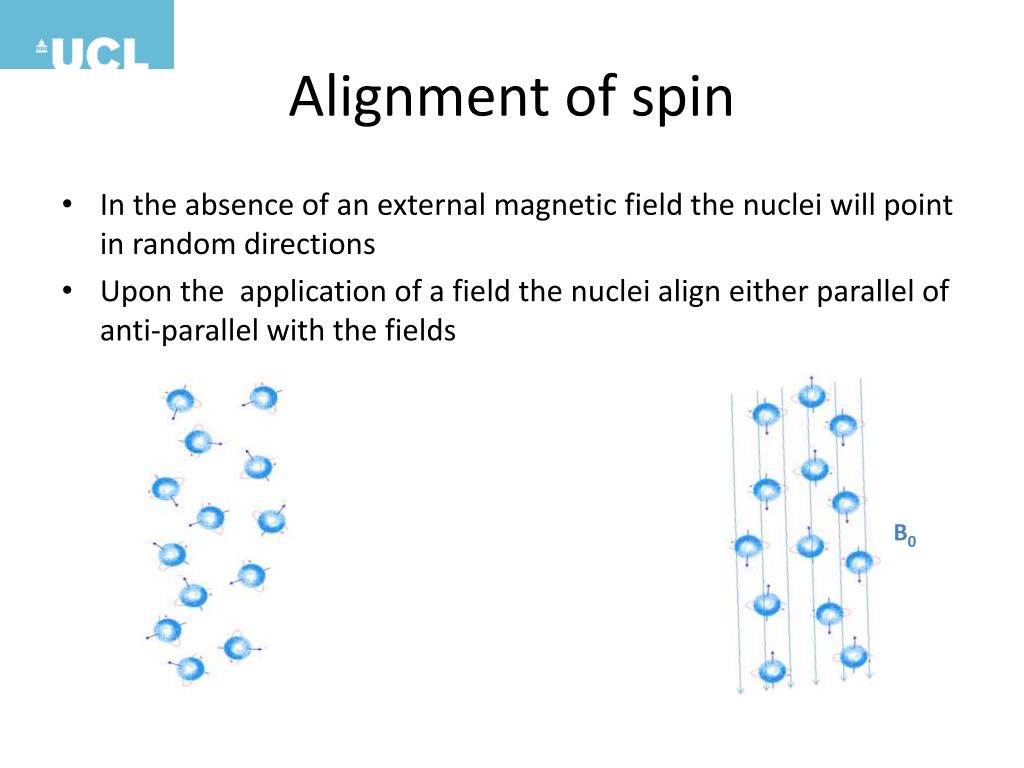 UCL

Alignment of spin

• In the absence of an external magnetic field the nuclei will point in random directions
• Upon the  application of a field the nuclei align either parallel of anti-parallel with the fields

$B_0$